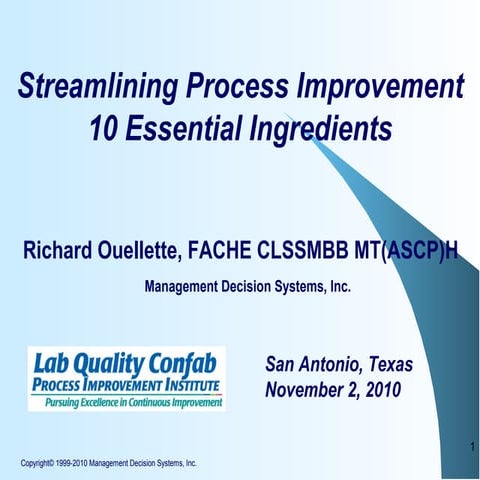 Streamlining Process Improvement
10 Essential Ingredients

Richard Ouellette, FACHE CLSSMBB MT(ASCP)H

Management Decision Systems, Inc.

Lab Quality Confab
PROCESS IMPROVEMENT INSTITUTE
Pursuing Excellence in Continuous Improvement

San Antonio, Texas
November 2, 2010

1

Copyright© 1999-2010 Management Decision Systems, Inc.